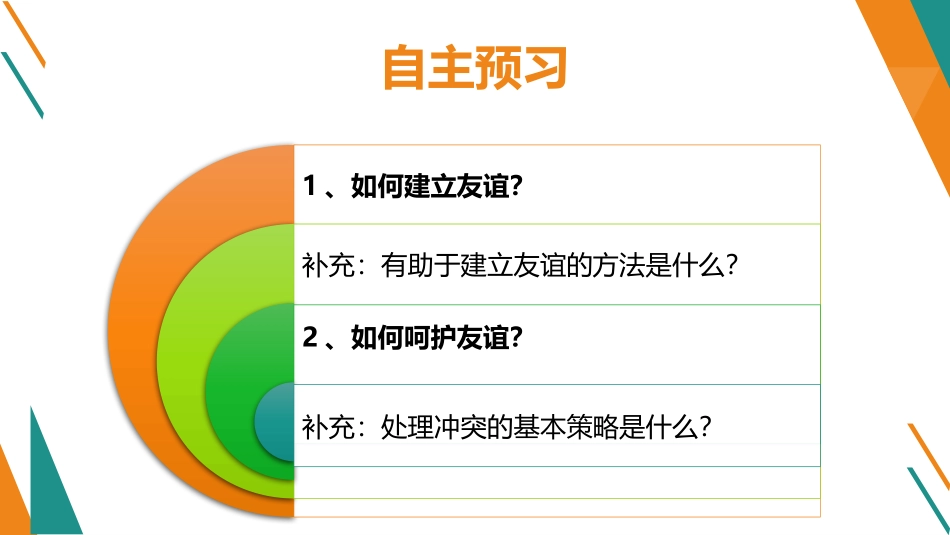 自主预习

1、如何建立友谊?

补充：有助于建立友谊的方法是什么?

2、如何呵护友谊?

补充：处理冲突的基本策略是什么?